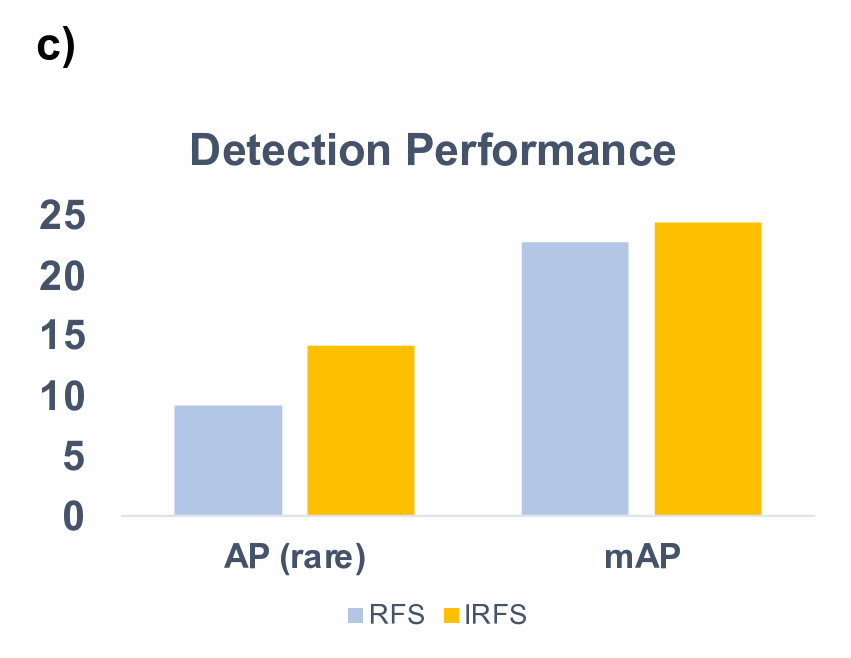 c)

Detection Performance

25
20
15
10
5
0

AP (rare)
mAP

RFS IRFS